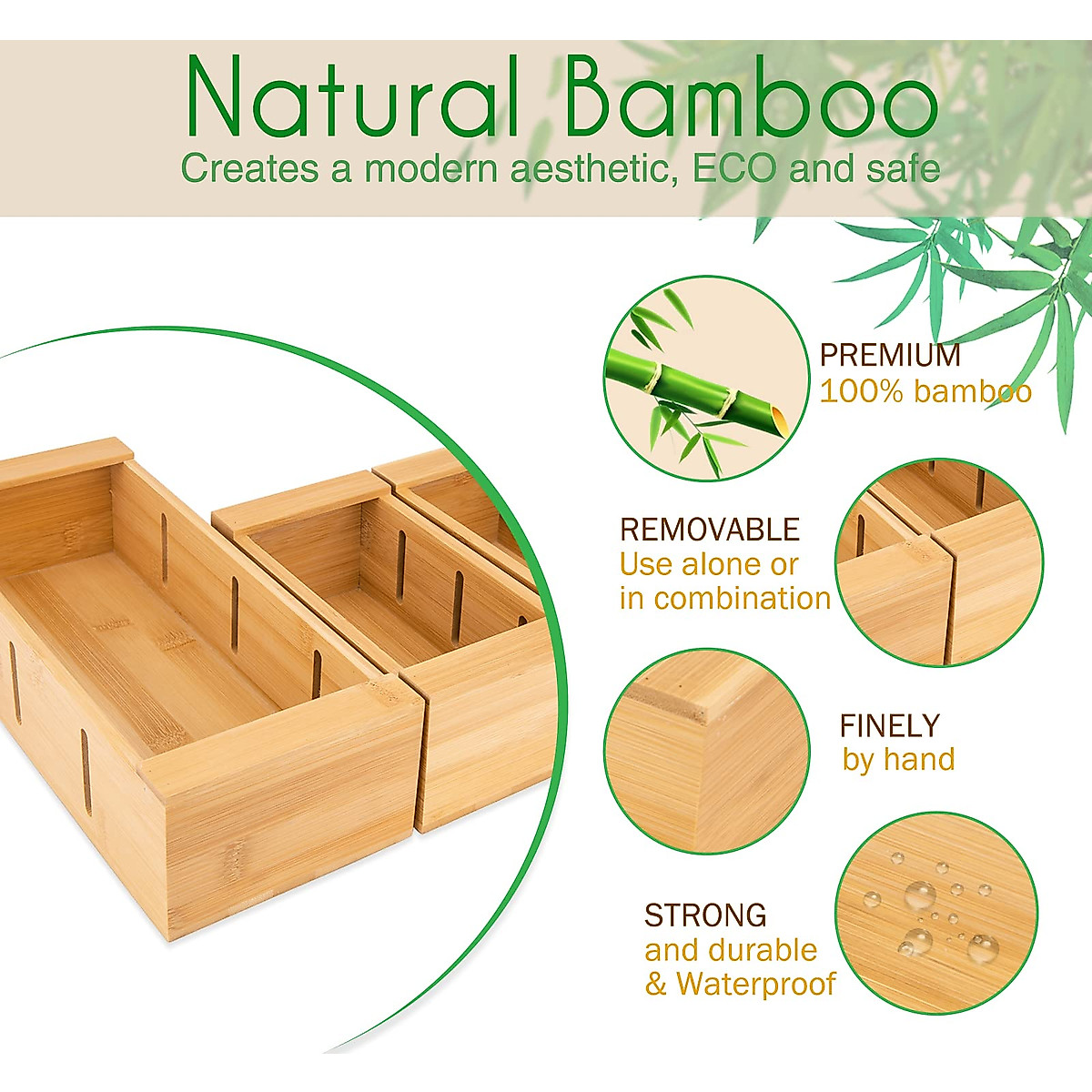 Natural Bamboo
Creates a modern aesthetic, ECO and safe

PREMIUM
100% bamboo

REMOVABLE
Use alone or in combination

FINELY
by hand

STRONG
and durable
& Waterproof